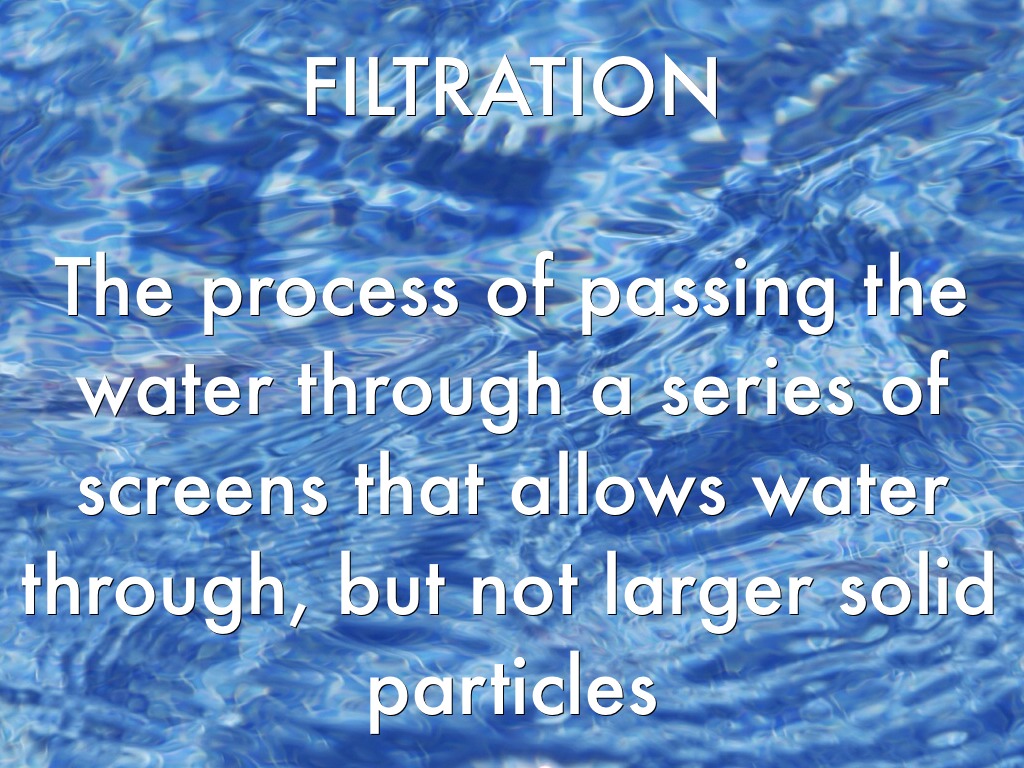 FILTRATION

The process of passing the water through a series of screens that allows water through, but not larger solid particles